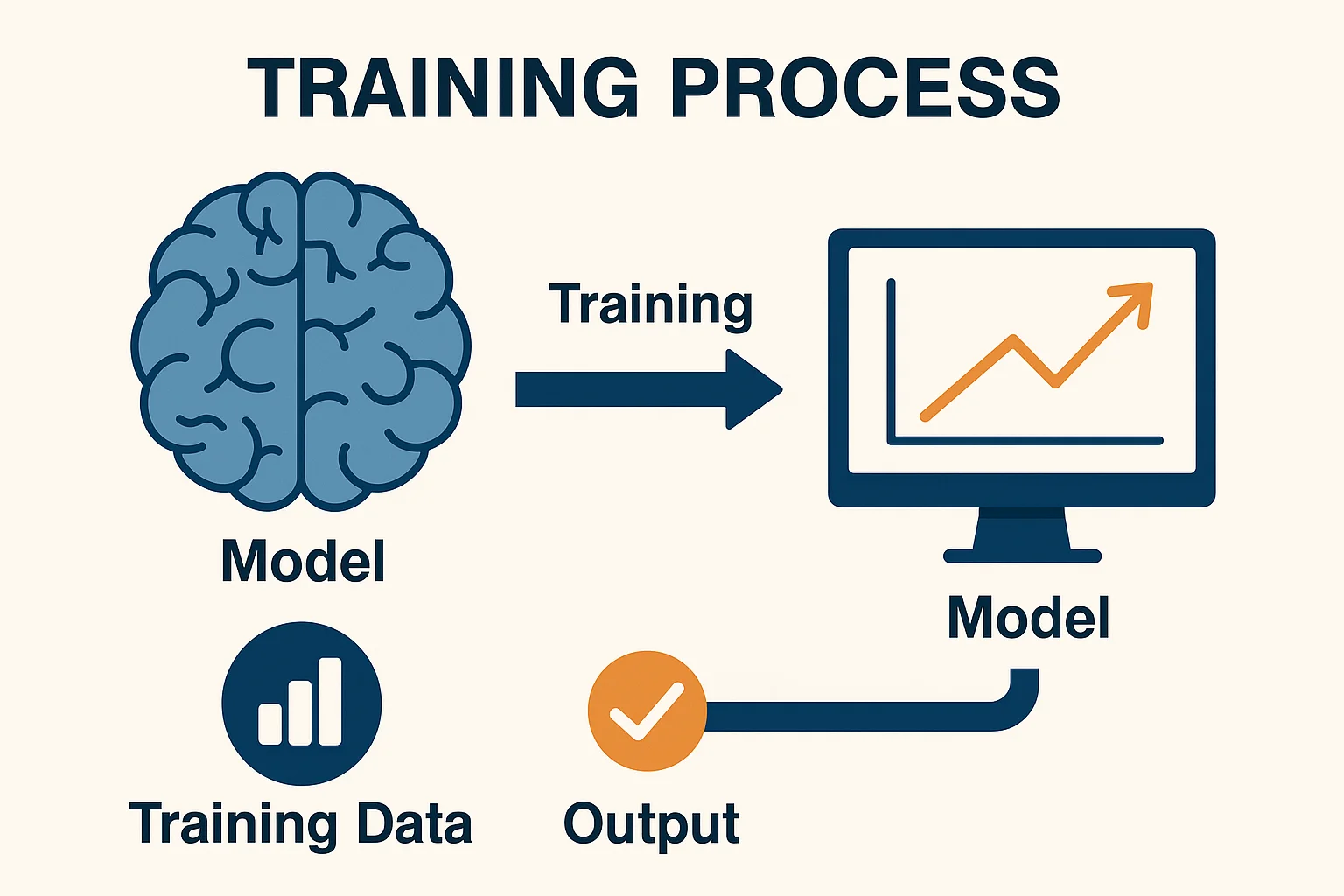 TRAINING PROCESS

Training

Model

Model

Training Data

Output